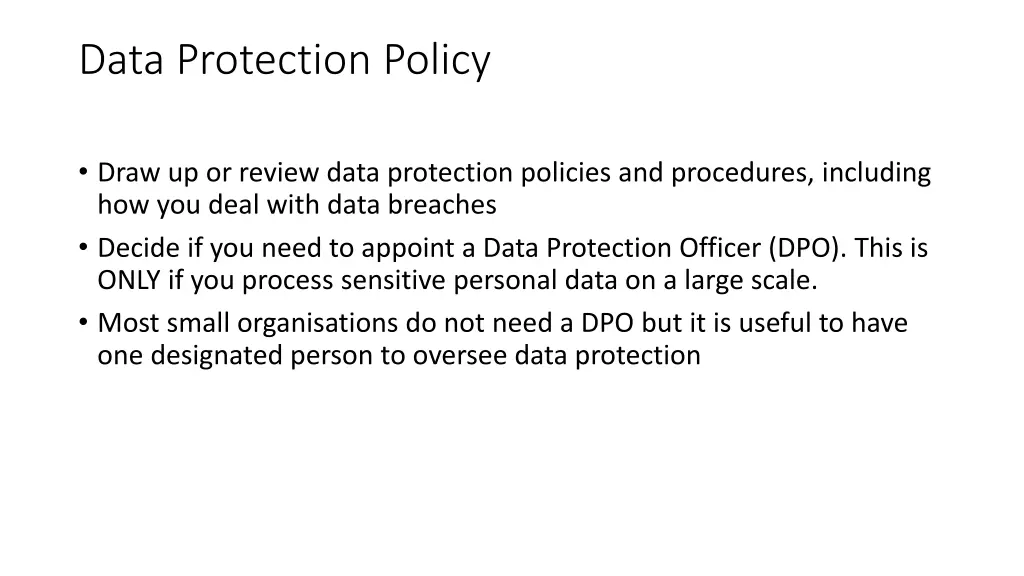 Data Protection Policy

• Draw up or review data protection policies and procedures, including how you deal with data breaches
• Decide if you need to appoint a Data Protection Officer (DPO). This is ONLY if you process sensitive personal data on a large scale.
• Most small organisations do not need a DPO but it is useful to have one designated person to oversee data protection